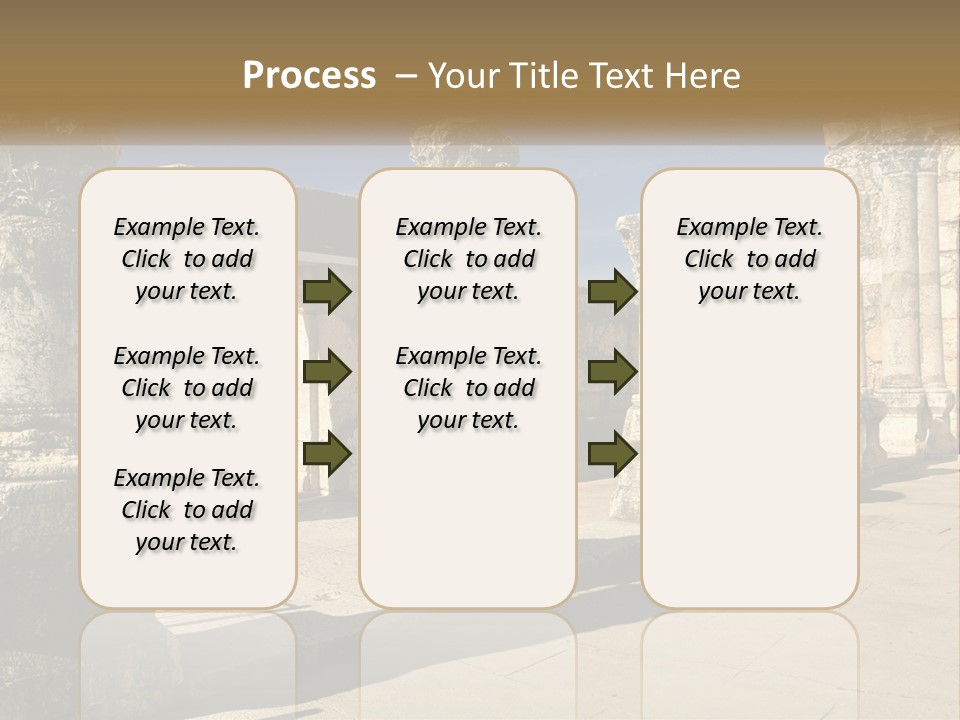 Process – Your Title Text Here

Example Text. Click to add your text.

Example Text. Click to add your text.

Example Text. Click to add your text.

Example Text. Click to add your text.

Example Text. Click to add your text.

Example Text. Click to add your text.